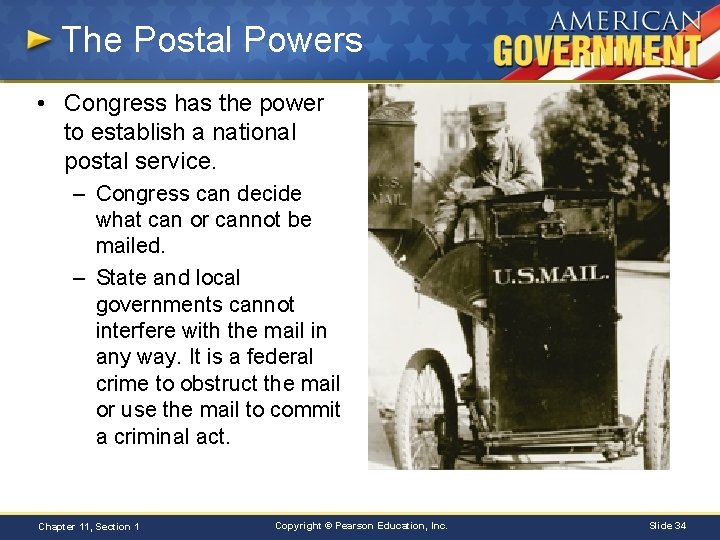 The Postal Powers

AMERICAN GOVERNMENT

• Congress has the power to establish a national postal service.

– Congress can decide what can or cannot be mailed.

– State and local governments cannot interfere with the mail in any way. It is a federal crime to obstruct the mail or use the mail to commit a criminal act.

U.S. MAIL

U.S.MAIL.

Chapter 11, Section 1

Copyright © Pearson Education, Inc.

Slide 34